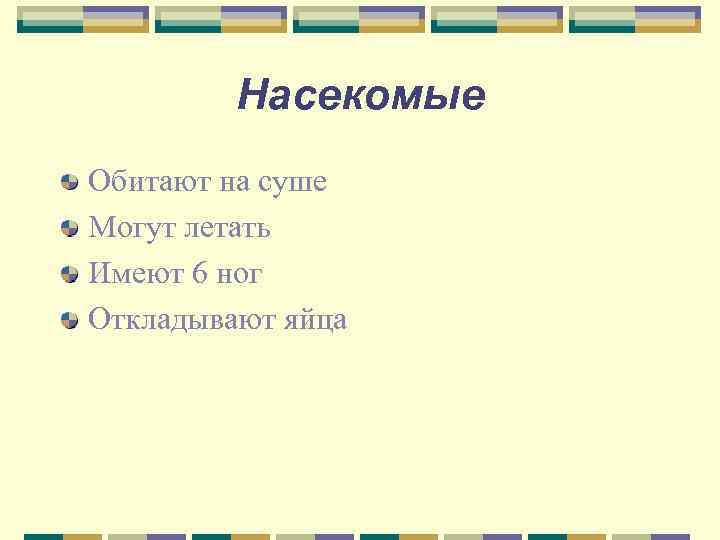 Насекомые

Обитают на суше
Могут летать
Имеют 6 ног
Откладывают яйца